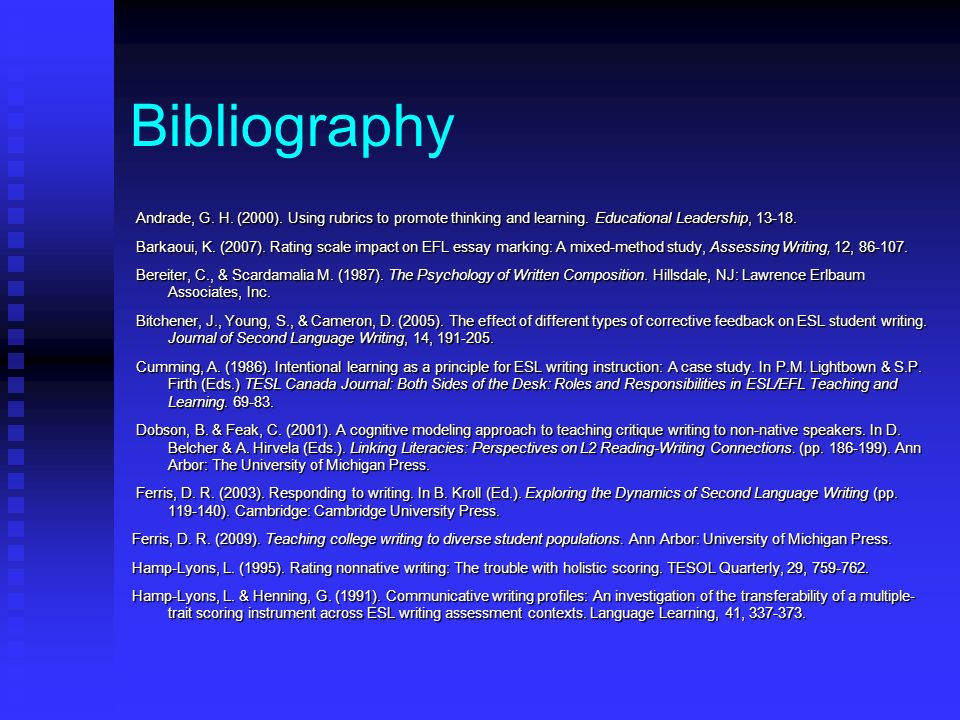 Bibliography

Andrade, G. H. (2000). Using rubrics to promote thinking and learning. Educational Leadership, 13-18.

Barkaoui, K. (2007). Rating scale impact on EFL essay marking: A mixed-method study, Assessing Writing, 12, 86-107.

Bereiter, C., & Scardamalia M. (1987). The Psychology of Written Composition. Hillsdale, NJ: Lawrence Erlbaum Associates, Inc.

Bitchener, J., Young, S., & Cameron, D. (2005). The effect of different types of corrective feedback on ESL student writing. Journal of Second Language Writing, 14, 191-205.

Cumming, A. (1986). Intentional learning as a principle for ESL writing instruction: A case study. In P.M. Lightbown & S.P. Firth (Eds.) TESL Canada Journal: Both Sides of the Desk: Roles and Responsibilities in ESL/EFL Teaching and Learning. 69-83.

Dobson, B. & Feak, C. (2001). A cognitive modeling approach to teaching critique writing to non-native speakers. In D. Belcher & A. Hirvela (Eds.). Linking Literacies: Perspectives on L2 Reading-Writing Connections. (pp. 186-199). Ann Arbor: The University of Michigan Press.

Ferris, D. R. (2003). Responding to writing. In B. Kroll (Ed.). Exploring the Dynamics of Second Language Writing (pp. 119-140). Cambridge: Cambridge University Press.

Ferris, D. R. (2009). Teaching college writing to diverse student populations. Ann Arbor: University of Michigan Press.

Hamp-Lyons, L. (1995). Rating nonnative writing: The trouble with holistic scoring. TESOL Quarterly, 29, 759-762.

Hamp-Lyons, L. & Henning, G. (1991). Communicative writing profiles: An investigation of the transferability of a multiple-trait scoring instrument across ESL writing assessment contexts. Language Learning, 41, 337-373.